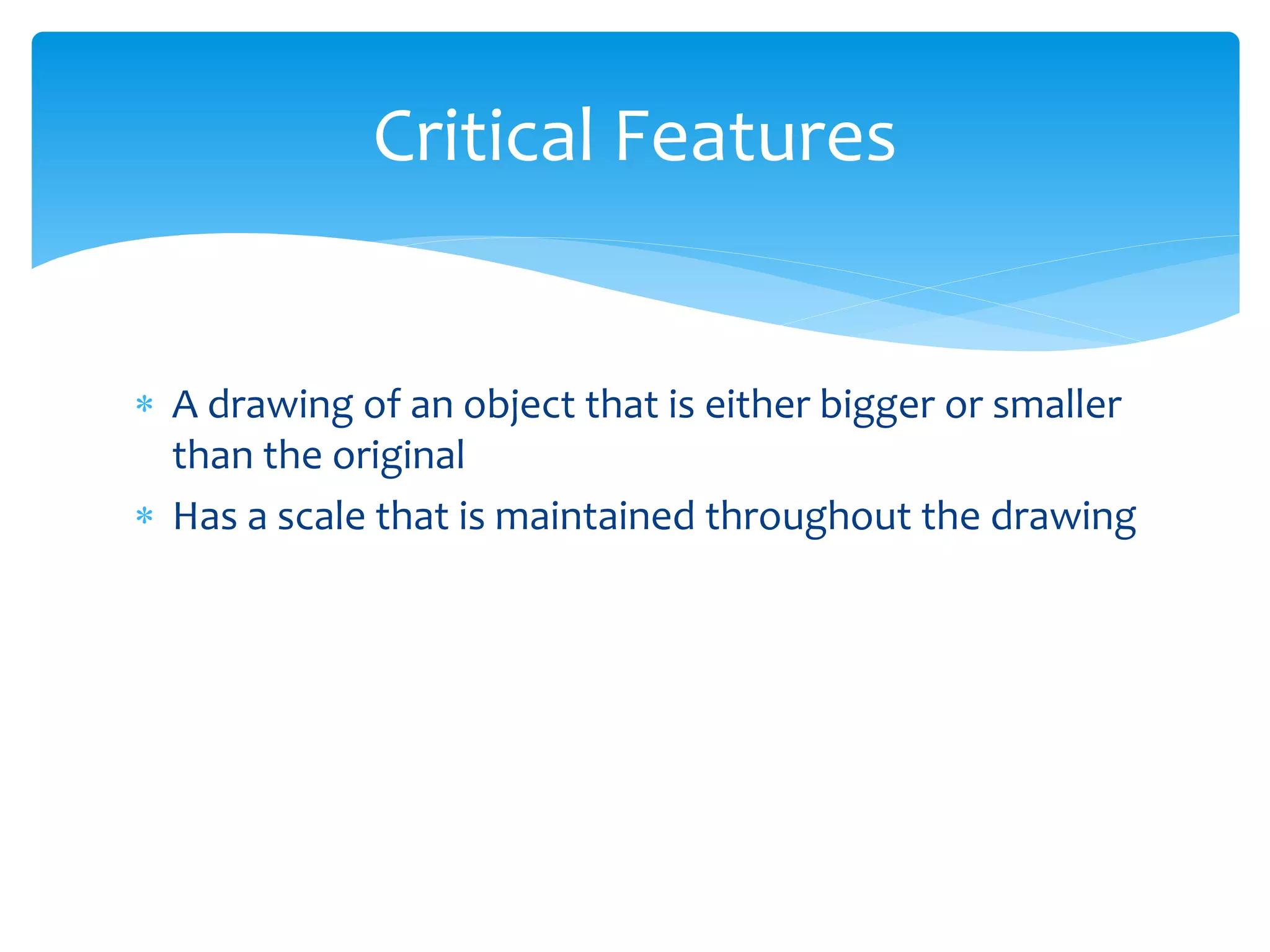 Critical Features

* A drawing of an object that is either bigger or smaller than the original
* Has a scale that is maintained throughout the drawing